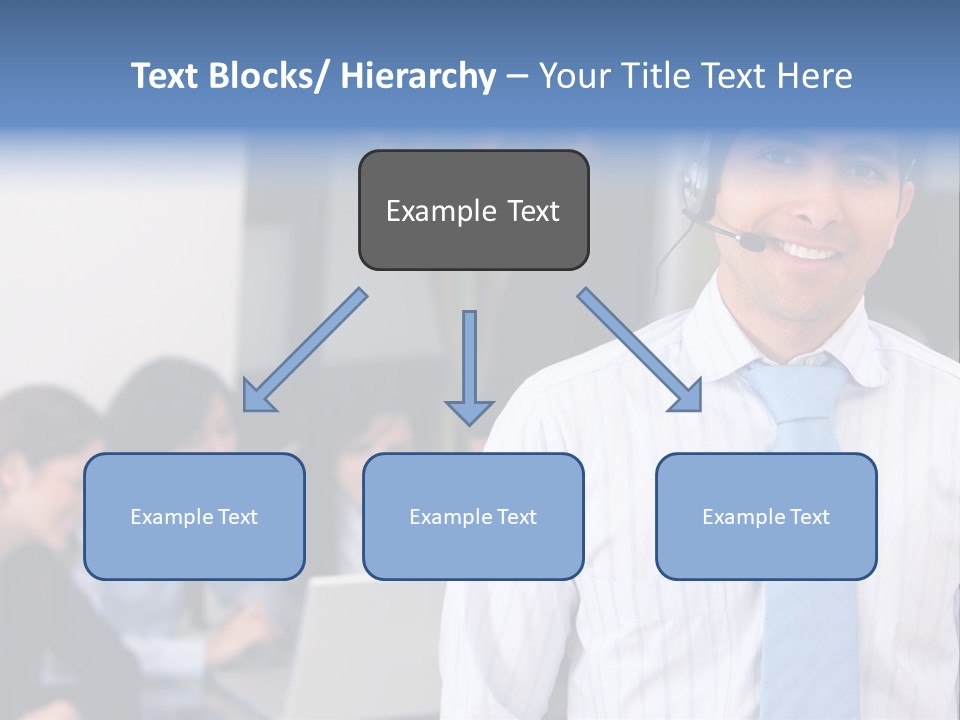 Text Blocks/ Hierarchy – Your Title Text Here

Example Text

Example Text

Example Text

Example Text